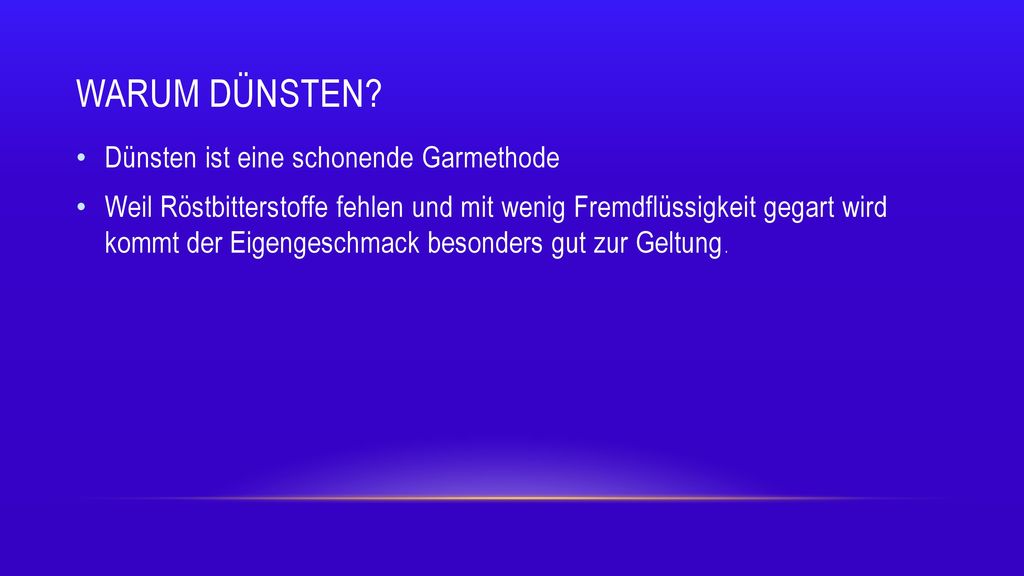 WARUM DÜNSTEN?

• Dünsten ist eine schonende Garmethode

• Weil Röstbitterstoffe fehlen und mit wenig Fremdflüssigkeit gegart wird kommt der Eigengeschmack besonders gut zur Geltung.